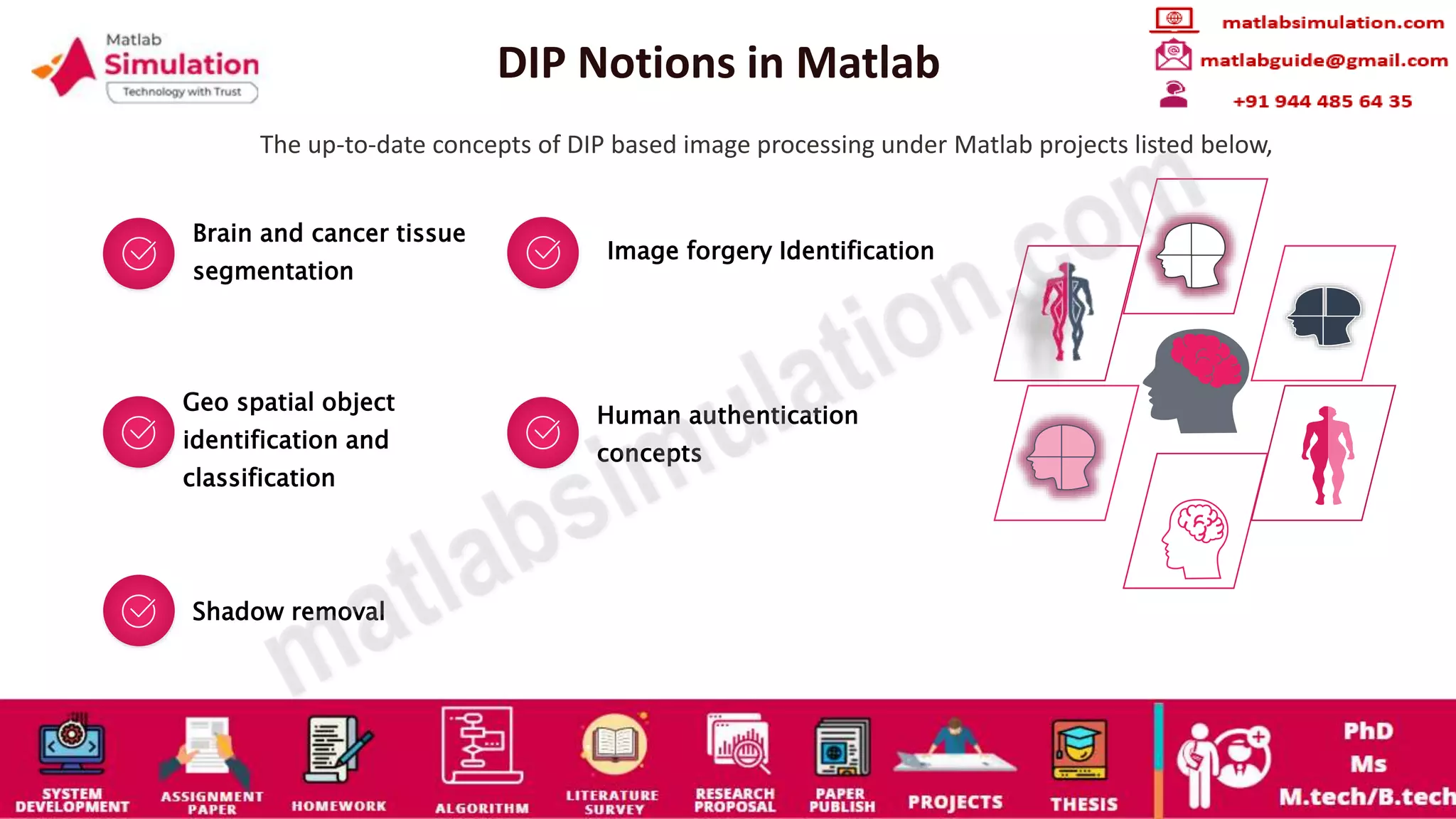 Matlab Simulation
Technology with Trust

DIP Notions in Matlab

matlabsimulation.com
matlabguide@gmail.com
+91 944 485 64 35

The up-to-date concepts of DIP based image processing under Matlab projects listed below,

Brain and cancer tissue segmentation

Image forgery Identification

Geo spatial object identification and classification

Human authentication concepts

Shadow removal

matlabsimulation.com

SYSTEM DEVELOPMENT
ASSIGNMENT PAPER
HOMEWORK
ALGORITHM
LITERATURE SURVEY
RESEARCH PROPOSAL
PAPER PUBLISH
PROJECTS
THESIS
PhD
Ms
M.tech/B.tech